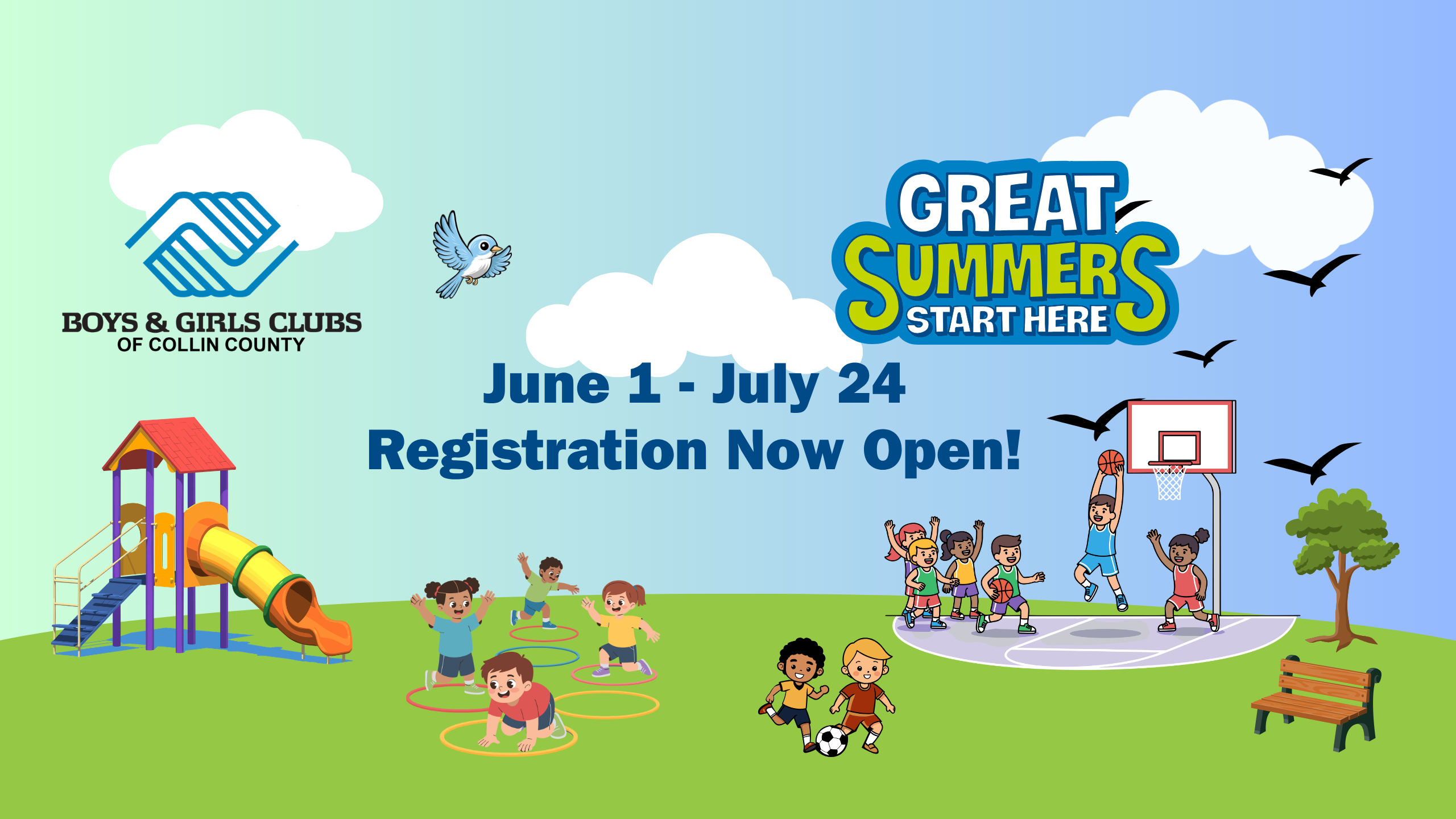 BOYS & GIRLS CLUBS
OF COLLIN COUNTY

GREAT SUMMERS START HERE

June 1 - July 24
Registration Now Open!